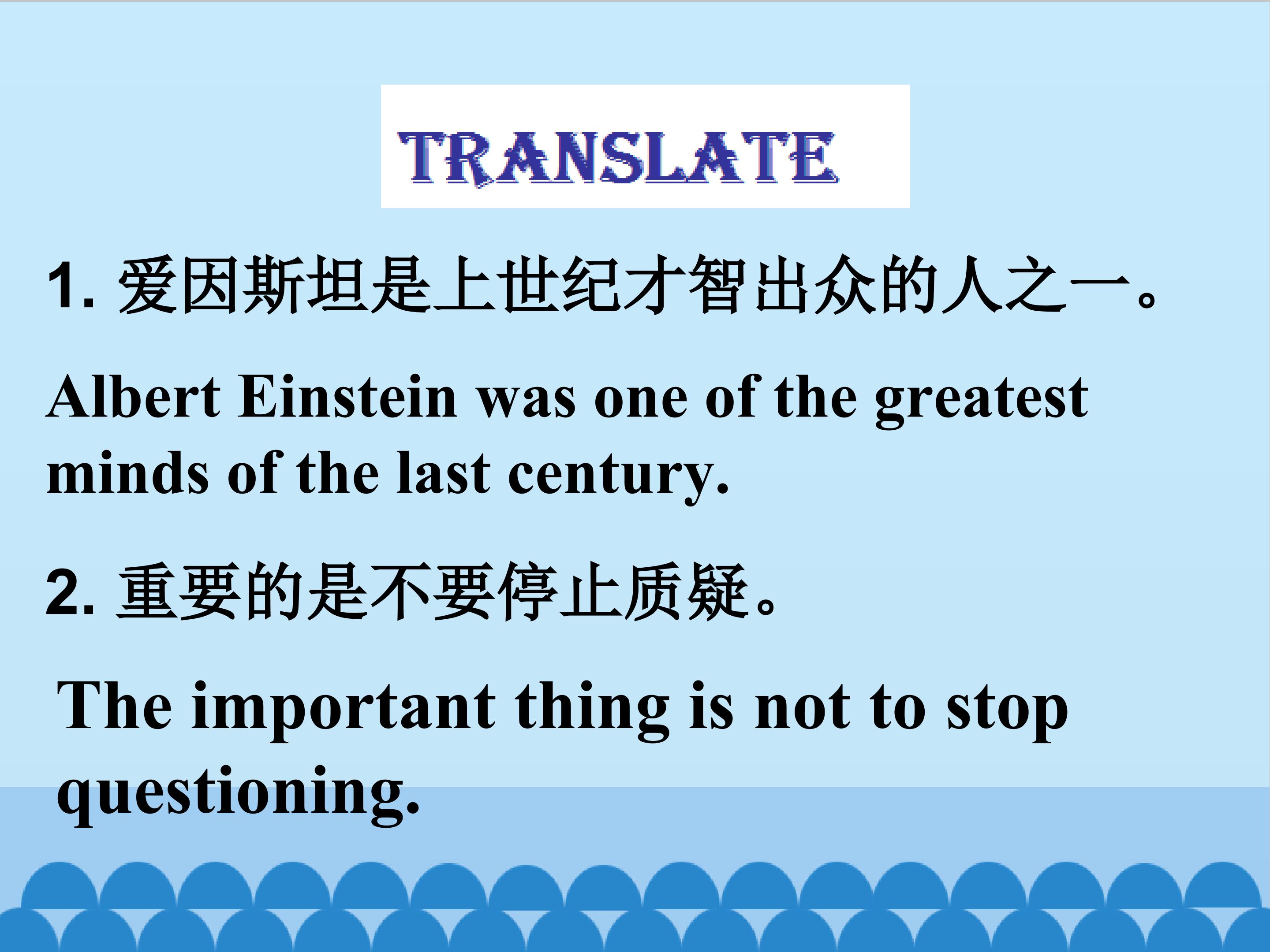 TRANSLATE

1. 爱因斯坦是上世纪才智出众的人之一。

Albert Einstein was one of the greatest minds of the last century.

2. 重要的是不要停止质疑。

The important thing is not to stop questioning.